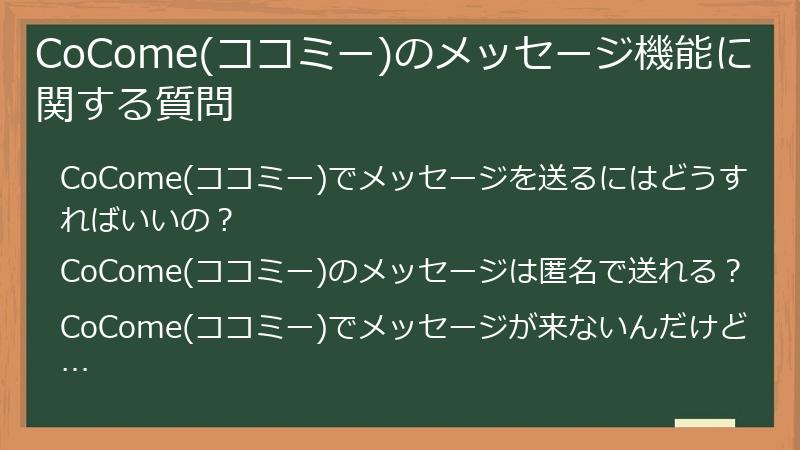 CoCome(ココミー)のメッセージ機能に関する質問

CoCome(ココミー)でメッセージを送るにはどうすればいいの？

CoCome(ココミー)のメッセージは匿名で送れる？

CoCome(ココミー)でメッセージが来ないんだけど…